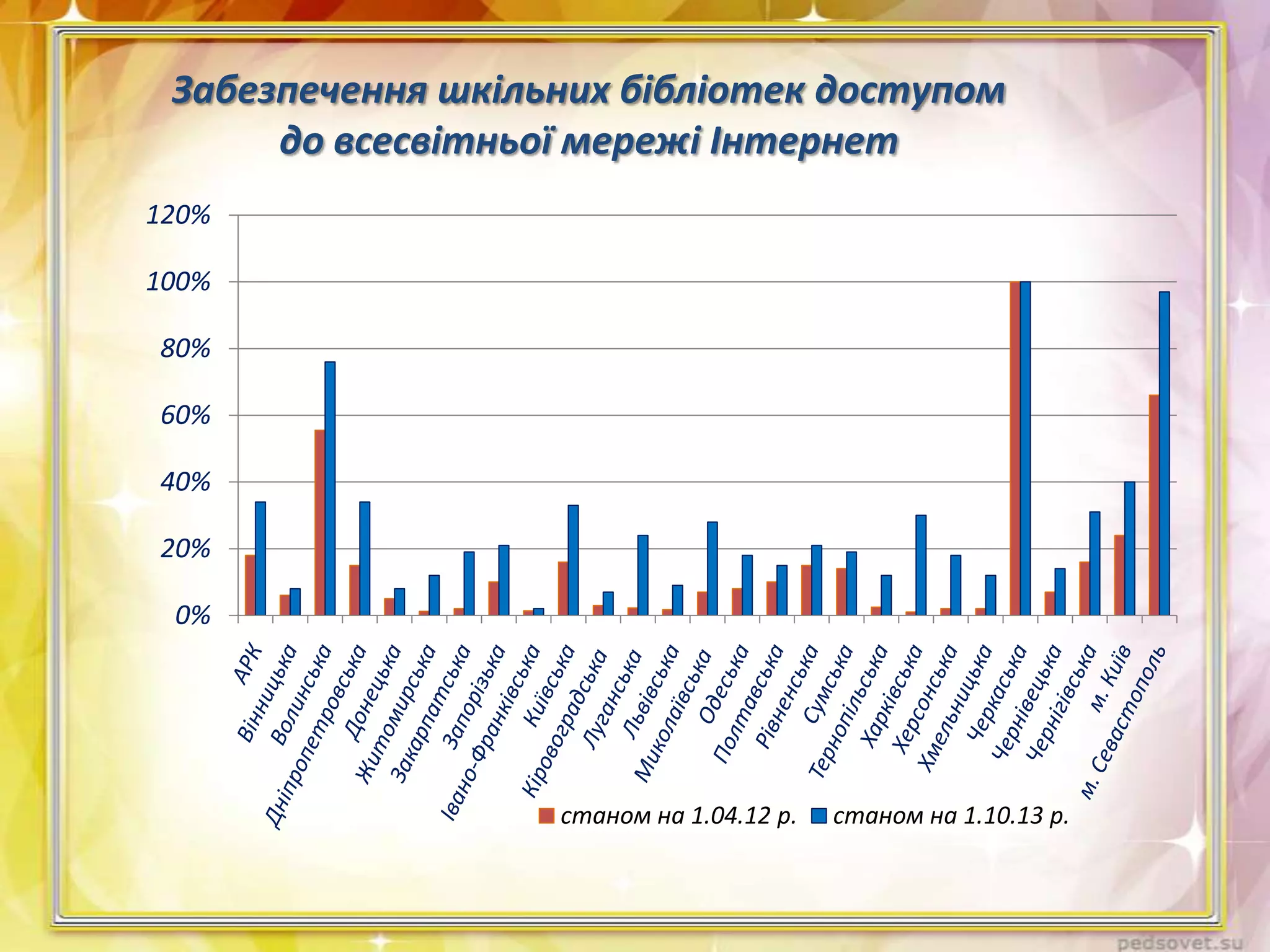 Забезпечення шкільних бібліотек доступом до всесвітньої мережі Інтернет

120%
100%
80%
60%
40%
20%
0%

АРК
Вінницька
Волинська
Дніпропетровська
Донецька
Житомирська
Закарпатська
Запорізька
Івано-Франківська
Київська
Кіровоградська
Луганська
Львівська
Миколаївська
Одеська
Полтавська
Рівненська
Сумська
Тернопільська
Харківська
Херсонська
Хмельницька
Черкаська
Чернівецька
Чернігівська
м. Київ
м. Севастополь

станом на 1.04.12 р. станом на 1.10.13 р.

pedsovet.su